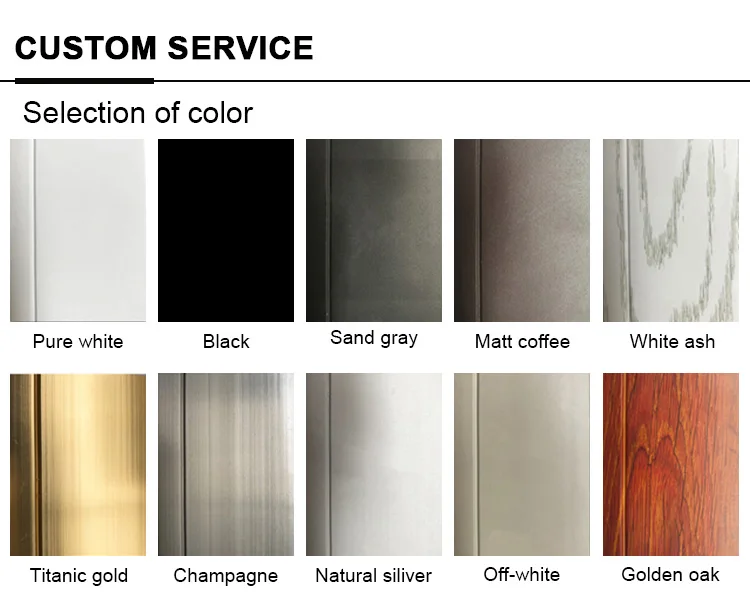 CUSTOM SERVICE

Selection of color

Pure white

Black

Sand gray

Matt coffee

White ash

Titanic gold

Champagne

Natural siliver

Off-white

Golden oak